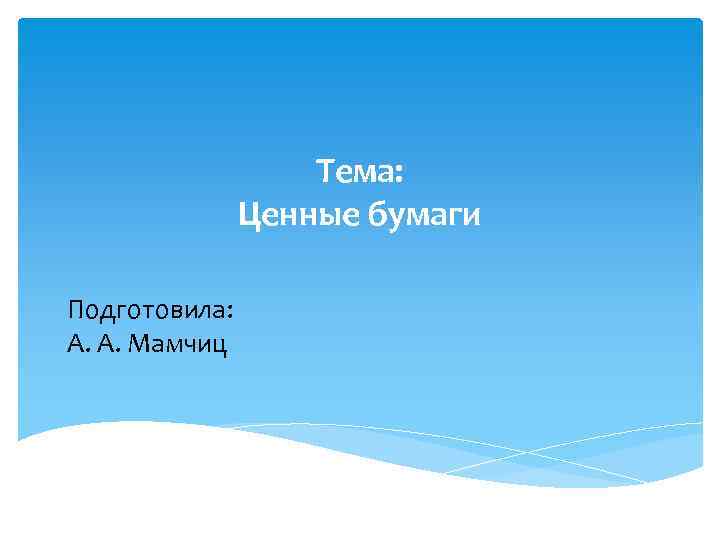 Тема:
Ценные бумаги

Подготовила:
А. А. Мамчиц